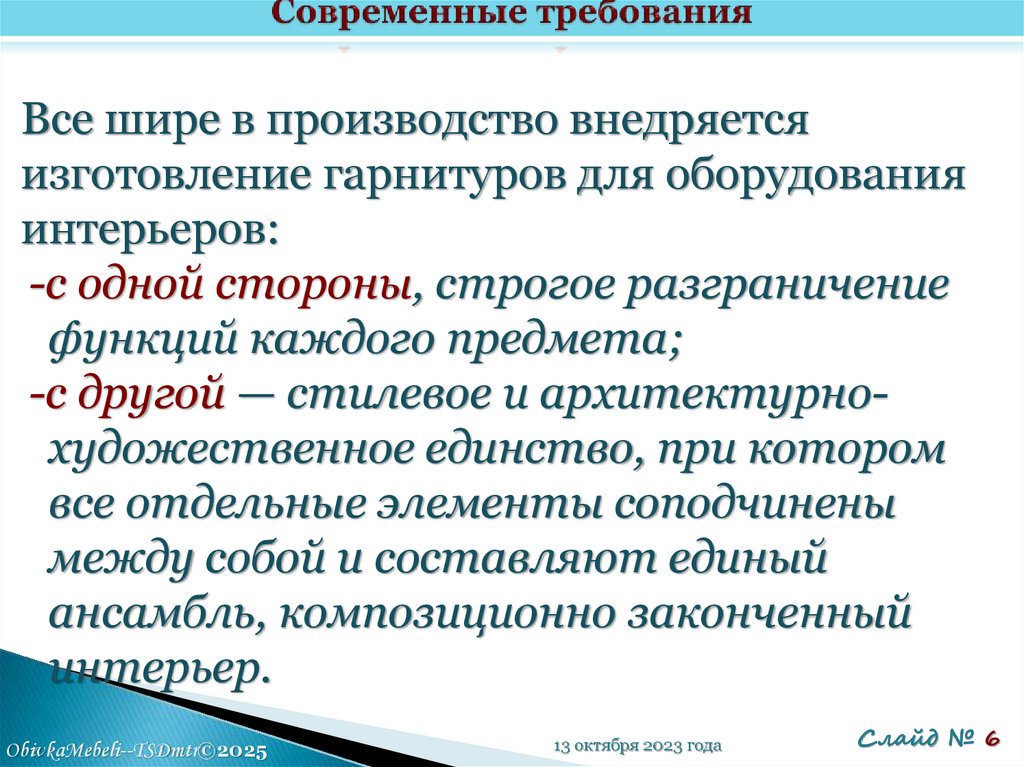 Современные требования

Все шире в производство внедряется изготовление гарнитуров для оборудования интерьеров:

-с одной стороны, строгое разграничение функций каждого предмета;

-с другой — стилевое и архитектурно-художественное единство, при котором все отдельные элементы соподчинены между собой и составляют единый ансамбль, композиционно законченный интерьер.

ObivkaMebeli--TSDmtr©2025

13 октября 2023 года

Слайд № 6